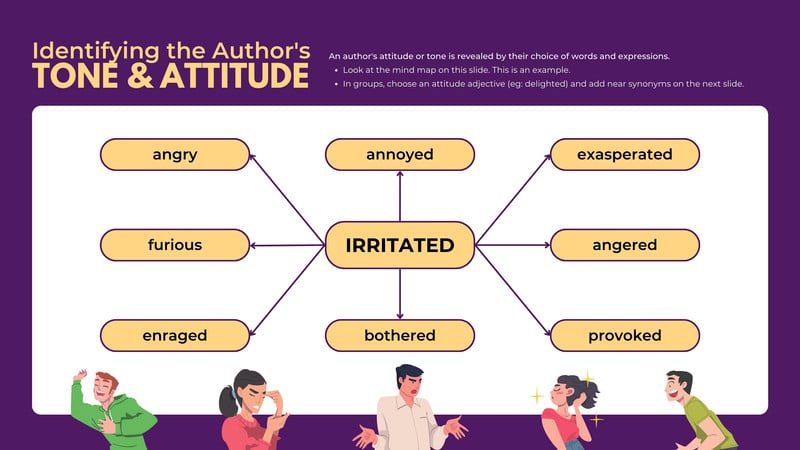 Identifying the Author's
TONE & ATTITUDE

An author's attitude or tone is revealed by their choice of words and expressions.
• Look at the mind map on this slide. This is an example.
• In groups, choose an attitude adjective (eg: delighted) and add near synonyms on the next slide.

angry

annoyed

exasperated

furious

IRRITATED

angered

enraged

bothered

provoked